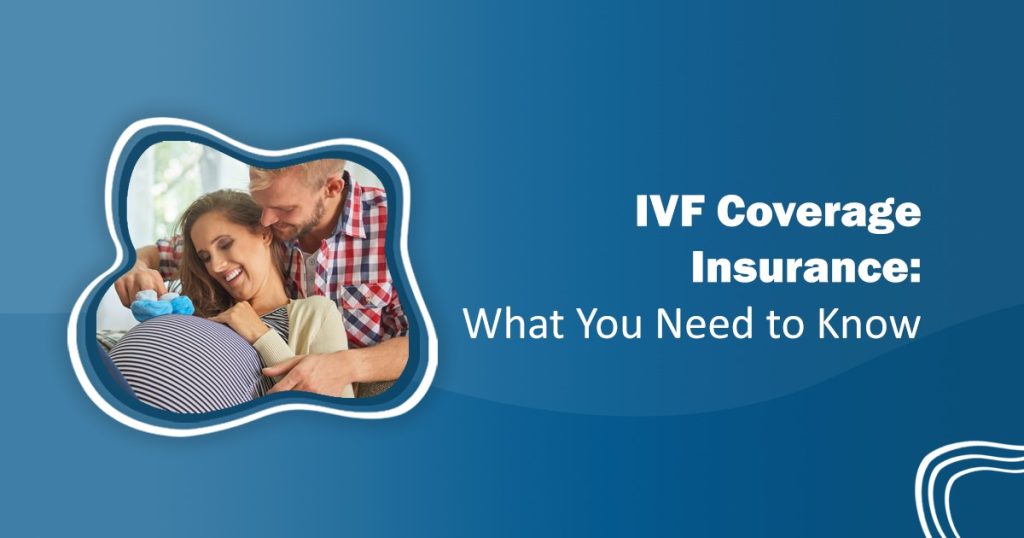 IVF Coverage Insurance:
What You Need to Know